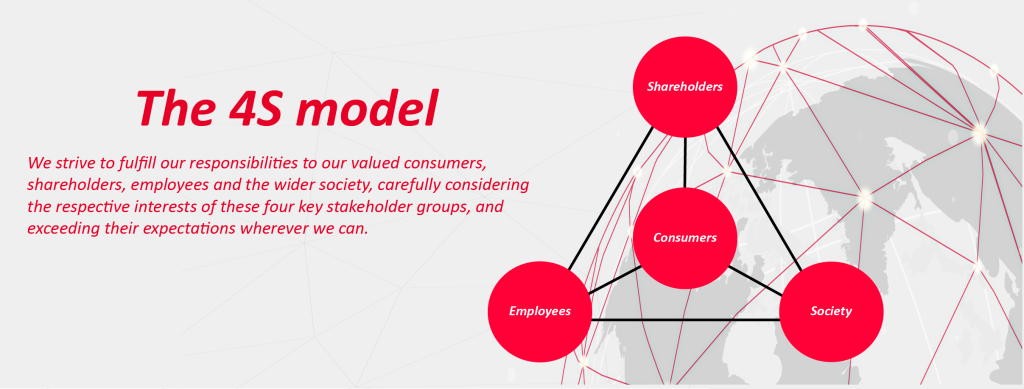 The 4S model

We strive to fulfill our responsibilities to our valued consumers, shareholders, employees and the wider society, carefully considering the respective interests of these four key stakeholder groups, and exceeding their expectations wherever we can.

Shareholders

Consumers

Employees

Society